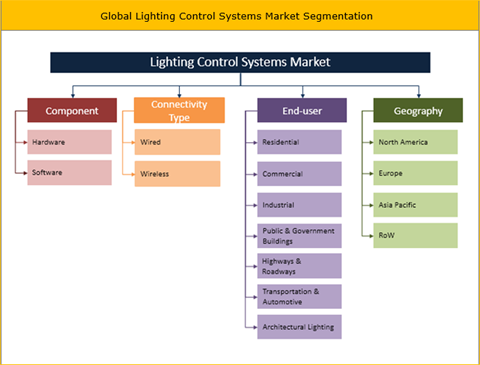 Global Lighting Control Systems Market Segmentation

Lighting Control Systems Market

Component
Hardware
Software

Connectivity Type
Wired
Wireless

End-user
Residential
Commercial
Industrial
Public & Government Buildings
Highways & Roadways
Transportation & Automotive
Architectural Lighting

Geography
North America
Europe
Asia Pacific
RoW